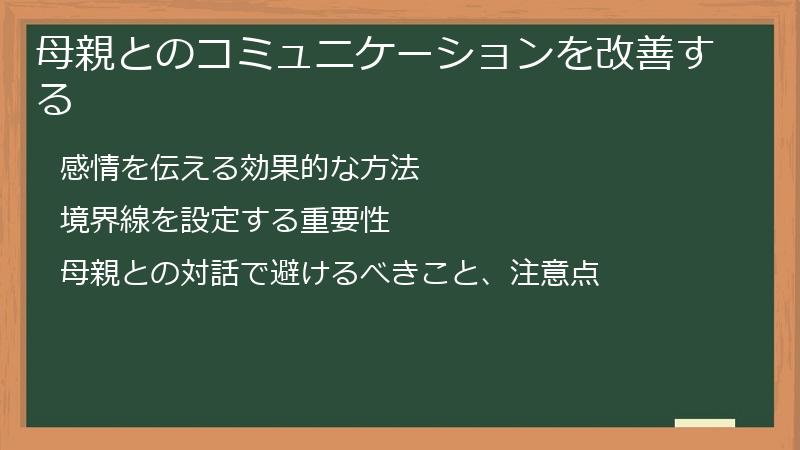 母親とのコミュニケーションを改善する

感情を伝える効果的な方法

境界線を設定する重要性

母親との対話で避けるべきこと、注意点